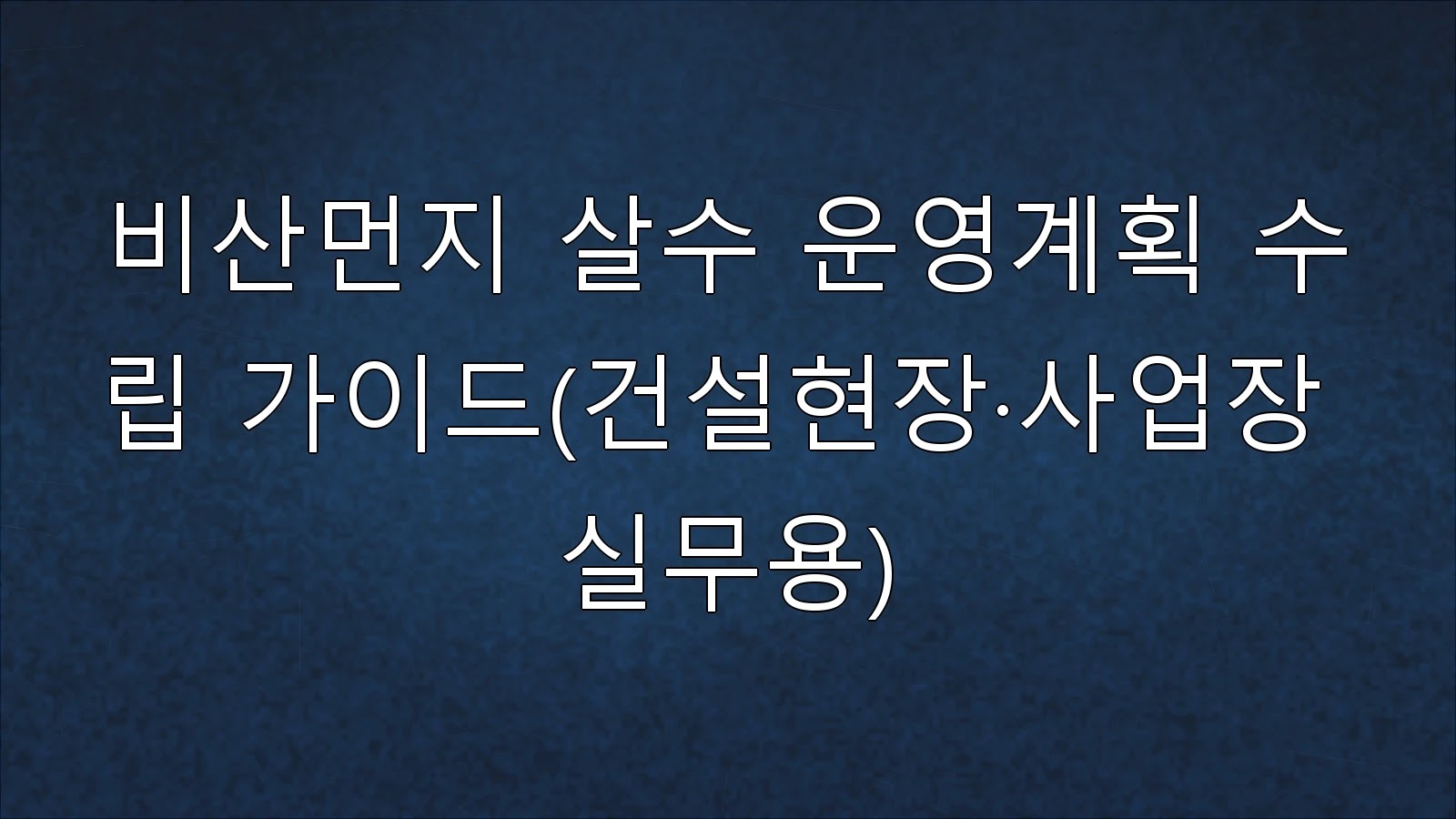 비산먼지 살수 운영계획 수립 가이드(건설현장·사업장 실무용)